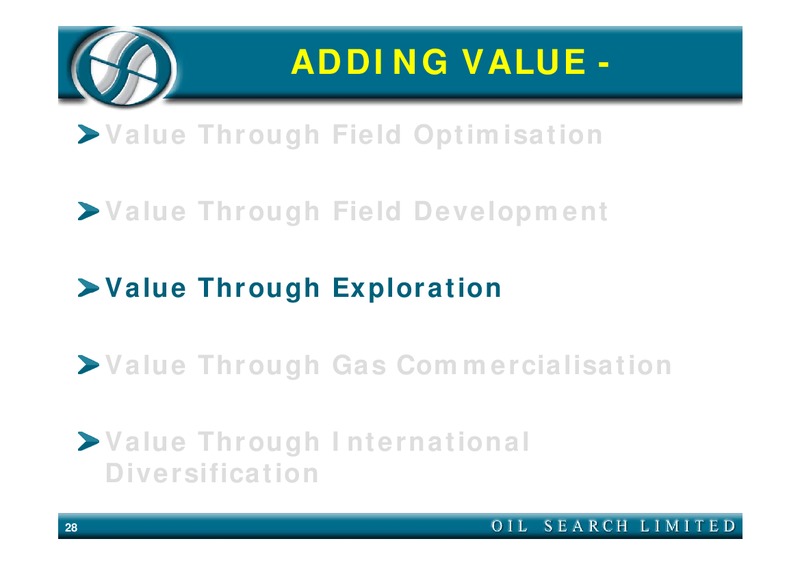 ADDING VALUE -

Value Through Field Optimisation

Value Through Field Development

Value Through Exploration

Value Through Gas Commercialisation

Value Through International Diversification

28

OIL SEARCH LIMITED